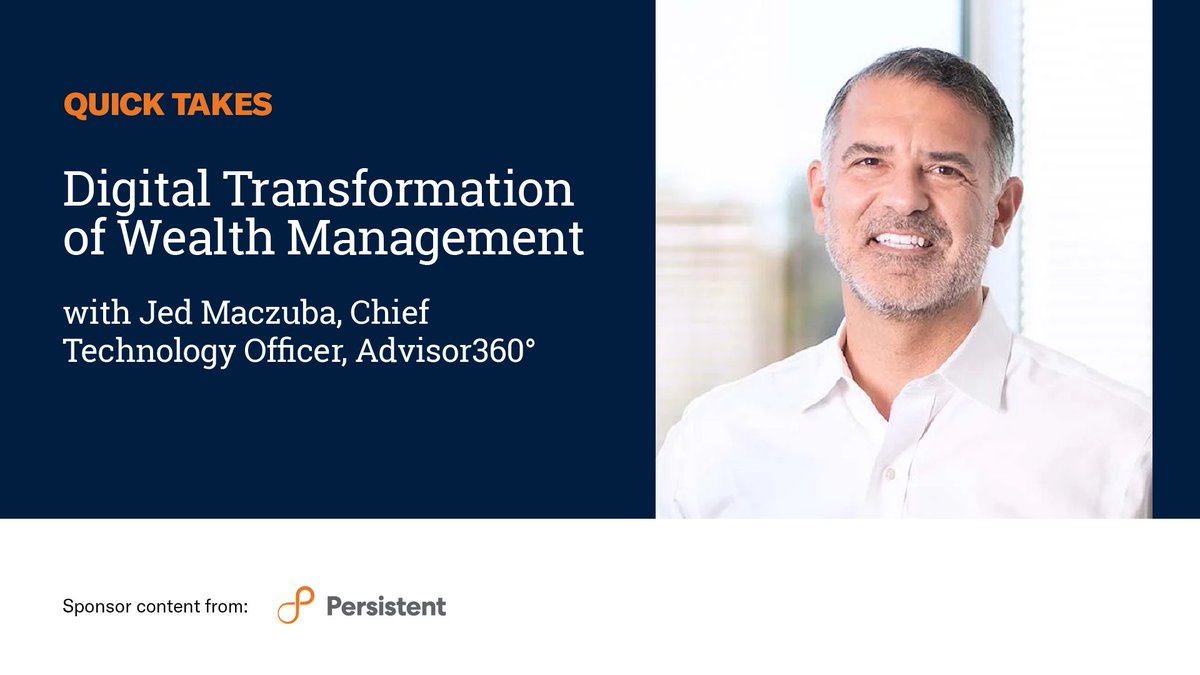 QUICK TAKES

Digital Transformation of Wealth Management

with Jed Maczuba, Chief Technology Officer, Advisor360°

Sponsor content from: Persistent